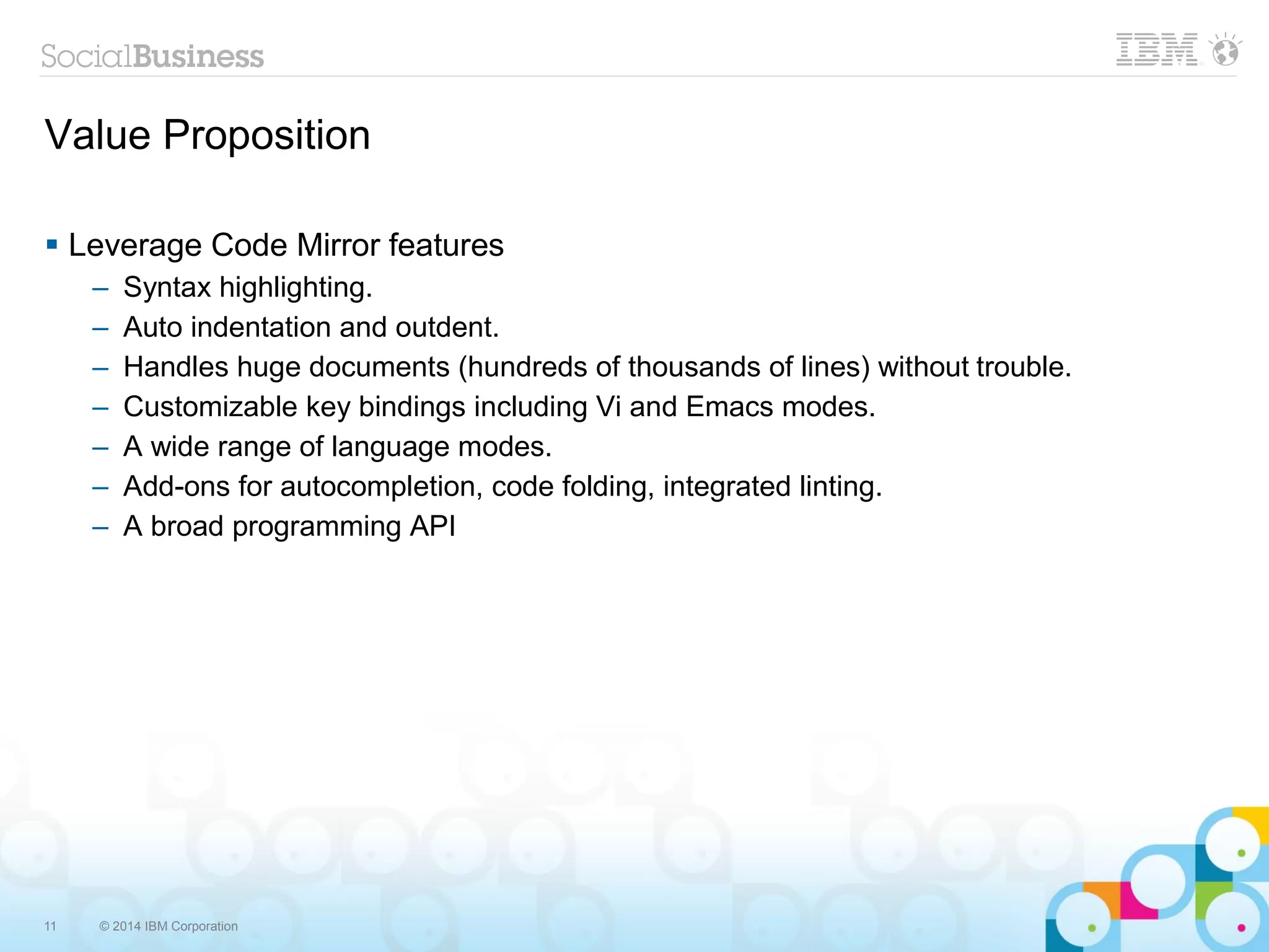 SocialBusiness

IBM

Value Proposition

▪ Leverage Code Mirror features
– Syntax highlighting.
– Auto indentation and outdent.
– Handles huge documents (hundreds of thousands of lines) without trouble.
– Customizable key bindings including Vi and Emacs modes.
– A wide range of language modes.
– Add-ons for autocompletion, code folding, integrated linting.
– A broad programming API

11 © 2014 IBM Corporation